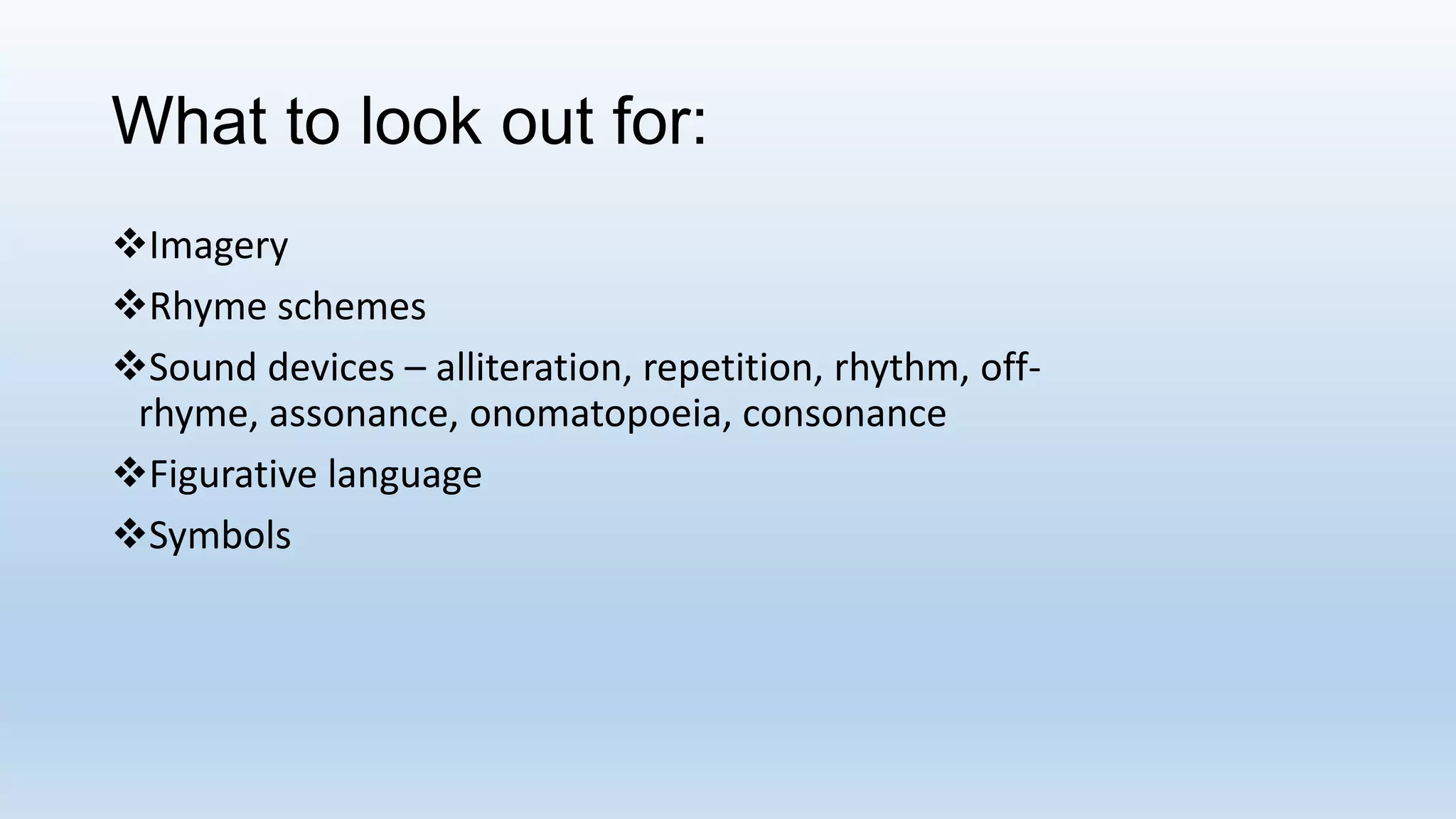 What to look out for:

❖Imagery

❖Rhyme schemes

❖Sound devices – alliteration, repetition, rhythm, off-rhyme, assonance, onomatopoeia, consonance

❖Figurative language

❖Symbols